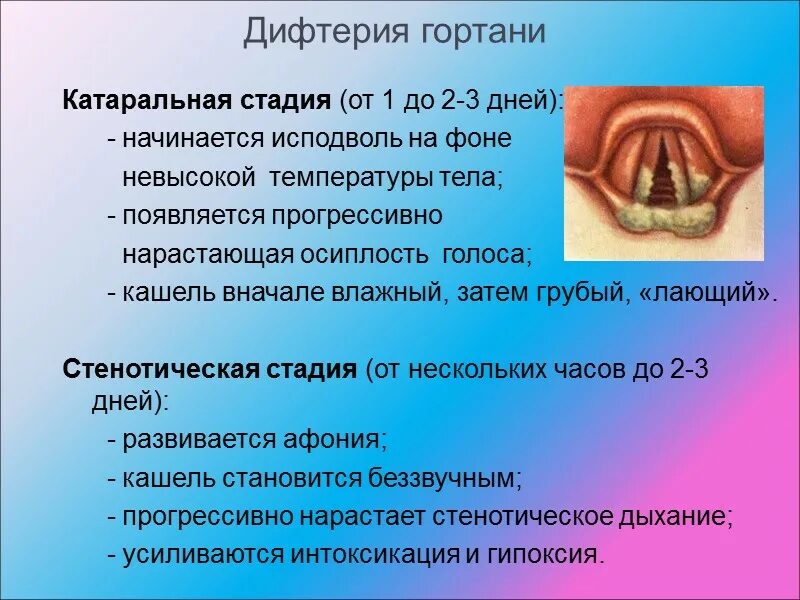 Дифтерия гортани

Катаральная стадия (от 1 до 2-3 дней):
- начинается исподволь на фоне невысокой температуры тела;
- появляется прогрессивно нарастающая осиплость голоса;
- кашель вначале влажный, затем грубый, «лающий».

Стенотическая стадия (от нескольких часов до 2-3 дней):
- развивается афония;
- кашель становится беззвучным;
- прогрессивно нарастает стенотическое дыхание;
- усиливаются интоксикация и гипоксия.